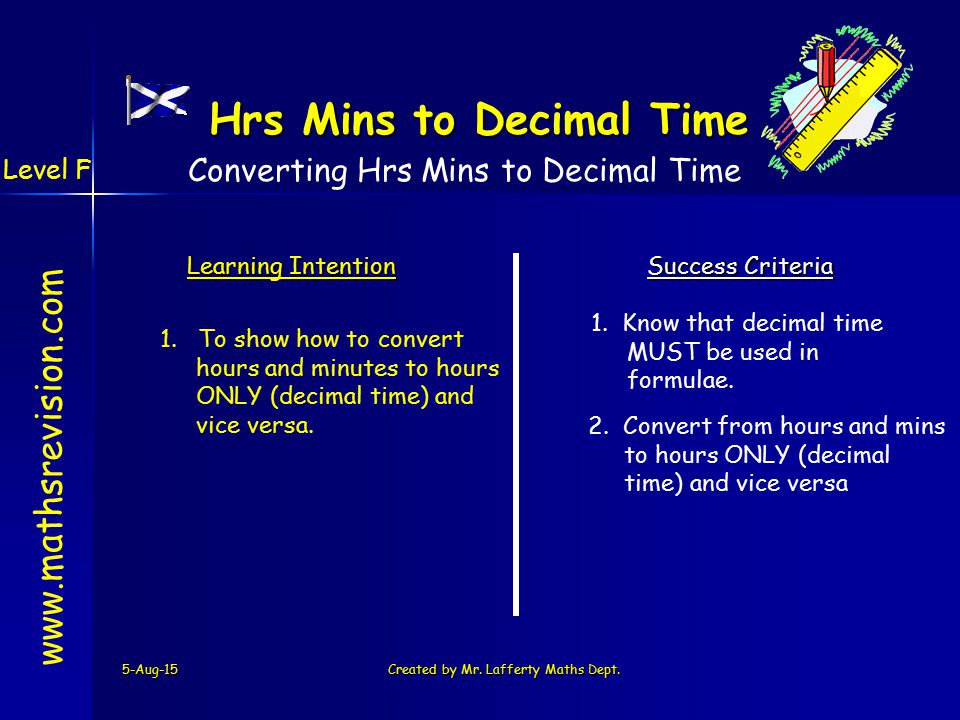 Hrs Mins to Decimal Time

Level F

Converting Hrs Mins to Decimal Time

www.mathsrevision.com

Learning Intention

1. To show how to convert hours and minutes to hours ONLY (decimal time) and vice versa.

Success Criteria

1. Know that decimal time MUST be used in formulae.

2. Convert from hours and mins to hours ONLY (decimal time) and vice versa

5-Aug-15

Created by Mr. Lafferty Maths Dept.